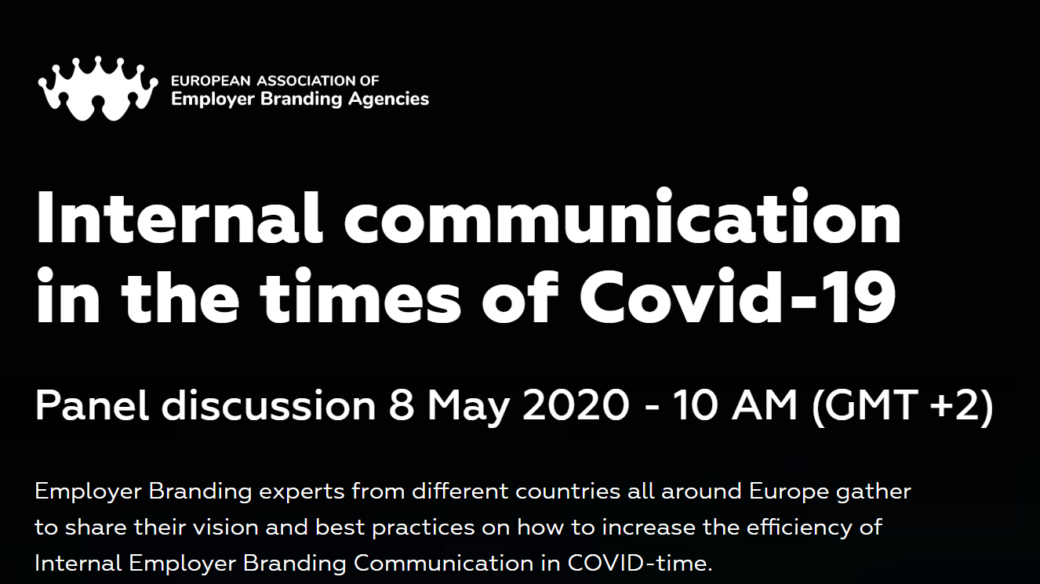 EUROPEAN ASSOCIATION OF
Employer Branding Agencies

Internal communication in the times of Covid-19

Panel discussion 8 May 2020 - 10 AM (GMT +2)

Employer Branding experts from different countries all around Europe gather to share their vision and best practices on how to increase the efficiency of Internal Employer Branding Communication in COVID-time.